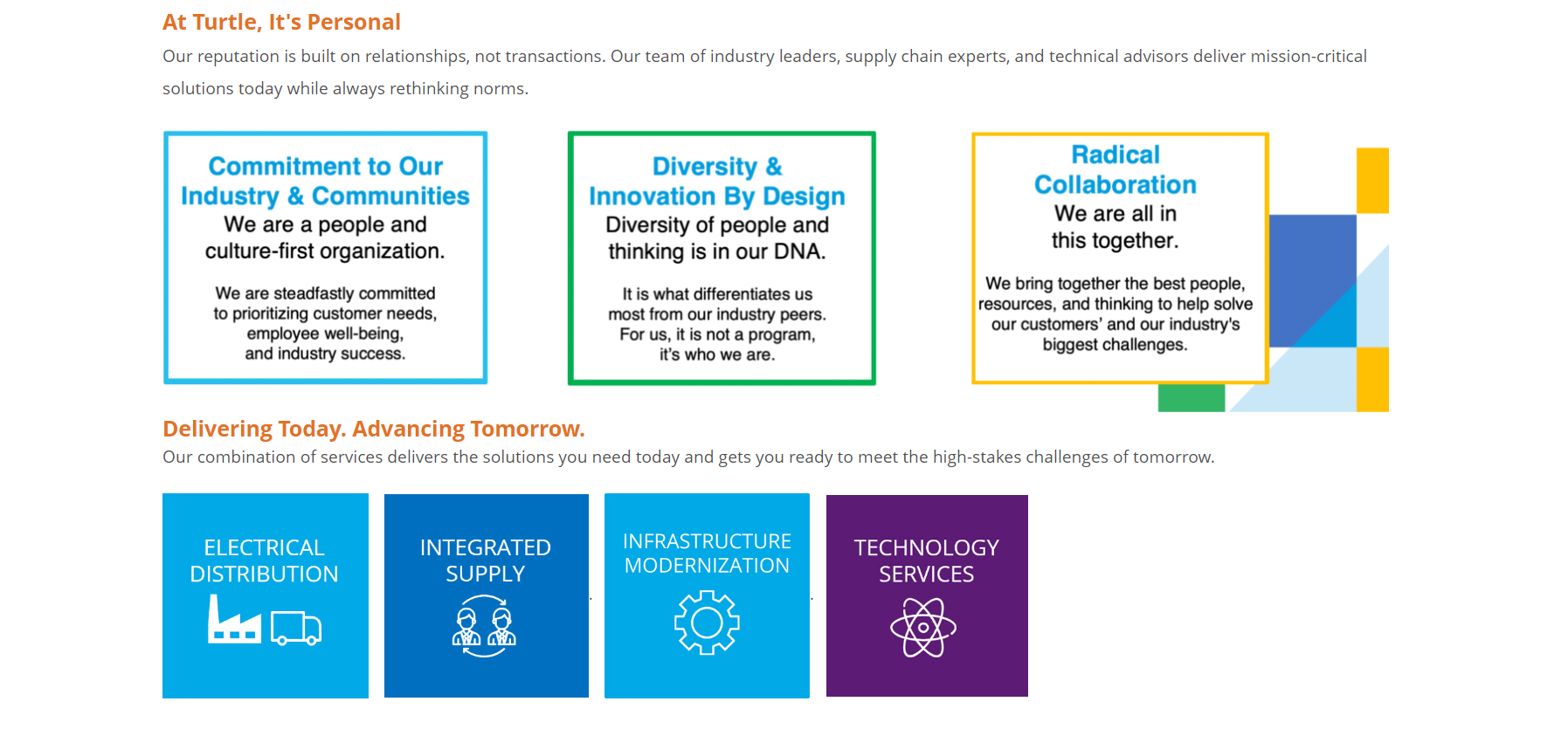 At Turtle, It's Personal

Our reputation is built on relationships, not transactions. Our team of industry leaders, supply chain experts, and technical advisors deliver mission-critical solutions today while always rethinking norms.

Commitment to Our Industry & Communities
We are a people and culture-first organization.

We are steadfastly committed to prioritizing customer needs, employee well-being, and industry success.

Diversity & Innovation By Design
Diversity of people and thinking is in our DNA.

It is what differentiates us most from our industry peers. For us, it is not a program, it's who we are.

Radical Collaboration
We are all in this together.

We bring together the best people, resources, and thinking to help solve our customers' and our industry's biggest challenges.

Delivering Today. Advancing Tomorrow.

Our combination of services delivers the solutions you need today and gets you ready to meet the high-stakes challenges of tomorrow.

ELECTRICAL DISTRIBUTION

INTEGRATED SUPPLY

INFRASTRUCTURE MODERNIZATION

TECHNOLOGY SERVICES